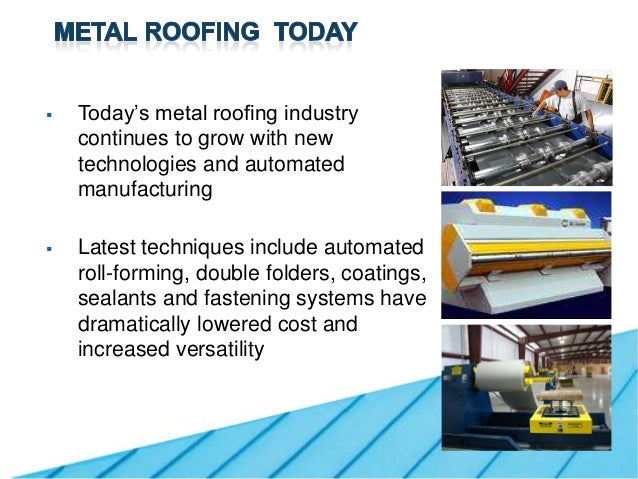 METAL ROOFING TODAY

▪ Today's metal roofing industry continues to grow with new technologies and automated manufacturing

▪ Latest techniques include automated roll-forming, double folders, coatings, sealants and fastening systems have dramatically lowered cost and increased versatility